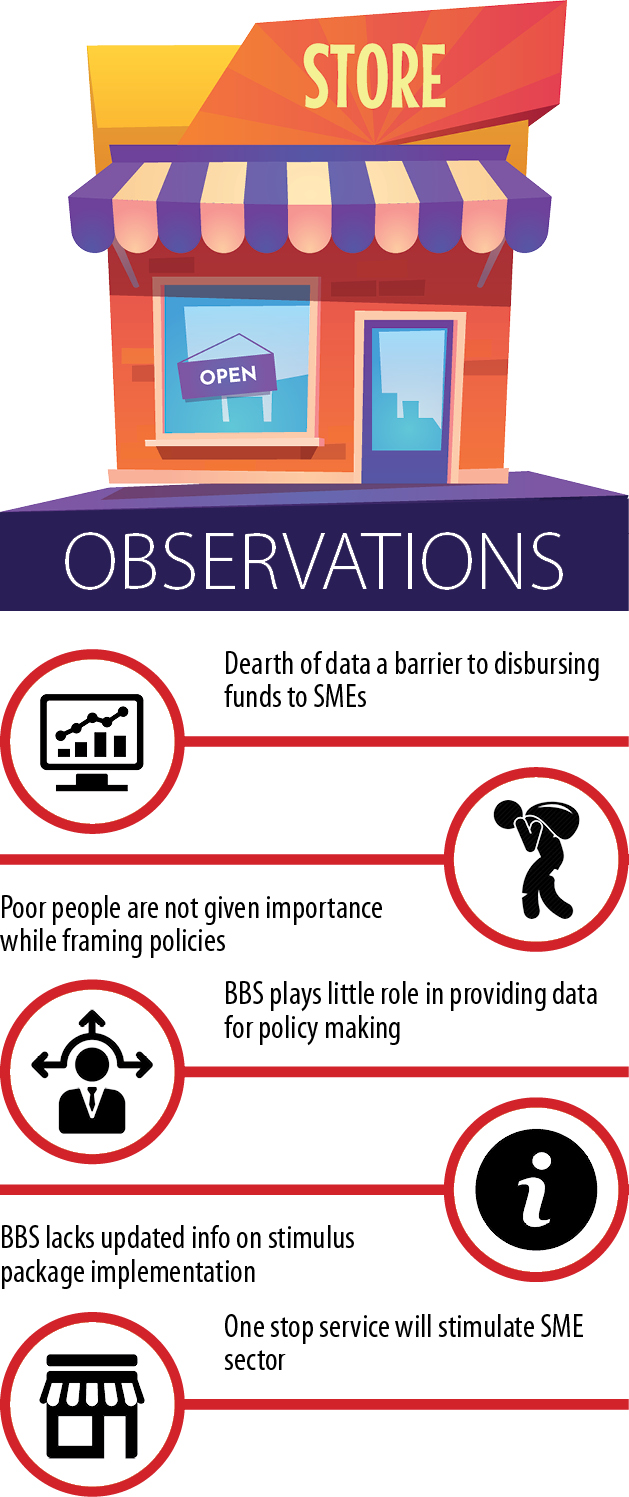 STORE

OPEN

OBSERVATIONS

Dearth of data a barrier to disbursing funds to SMEs

Poor people are not given importance while framing policies

BBS plays little role in providing data for policy making

BBS lacks updated info on stimulus package implementation

One stop service will stimulate SME sector